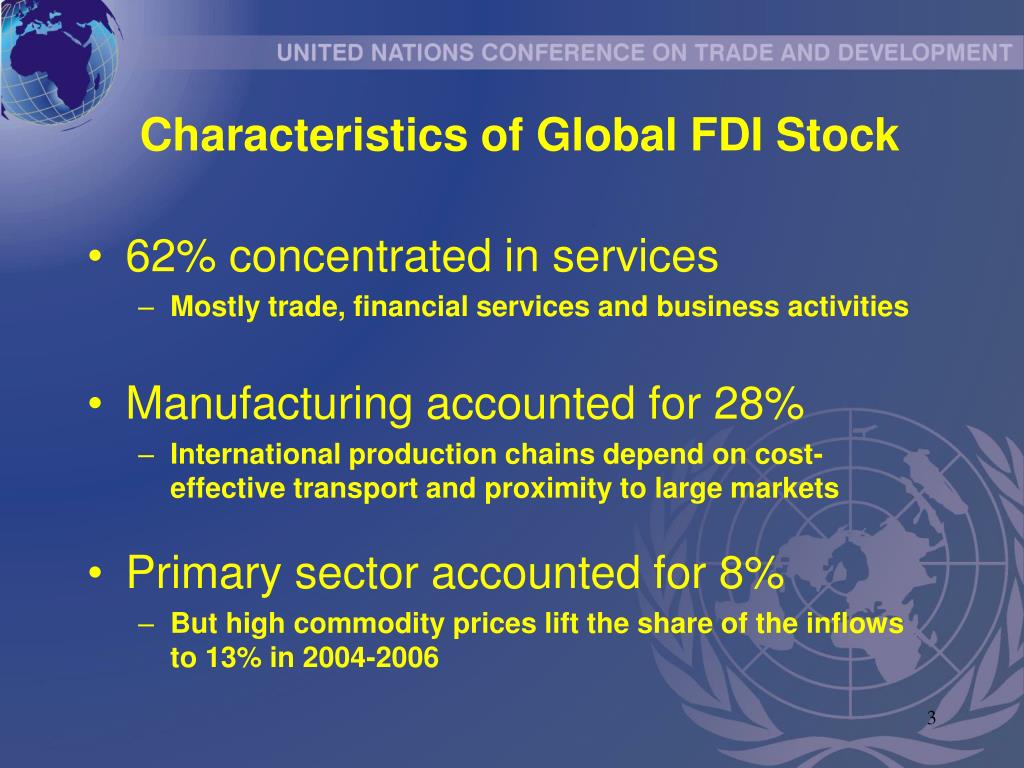 UNITED NATIONS CONFERENCE ON TRADE AND DEVELOPMENT

Characteristics of Global FDI Stock

• 62% concentrated in services
– Mostly trade, financial services and business activities

• Manufacturing accounted for 28%
– International production chains depend on cost-effective transport and proximity to large markets

• Primary sector accounted for 8%
– But high commodity prices lift the share of the inflows to 13% in 2004-2006

3